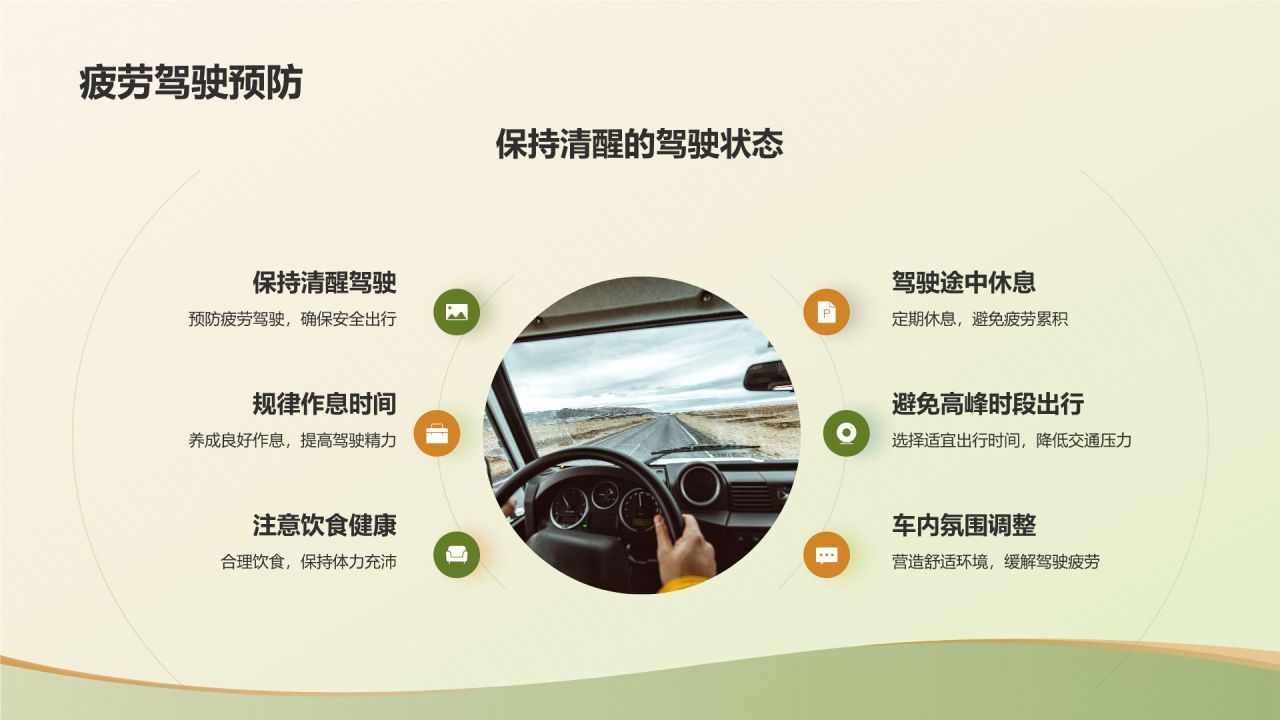 疲劳驾驶预防

保持清醒的驾驶状态

保持清醒驾驶
预防疲劳驾驶，确保安全出行

规律作息时间
养成良好作息，提高驾驶精力

注意饮食健康
合理饮食，保持体力充沛

驾驶途中休息
定期休息，避免疲劳累积

避免高峰时段出行
选择适宜出行时间，降低交通压力

车内氛围调整
营造舒适环境，缓解驾驶疲劳